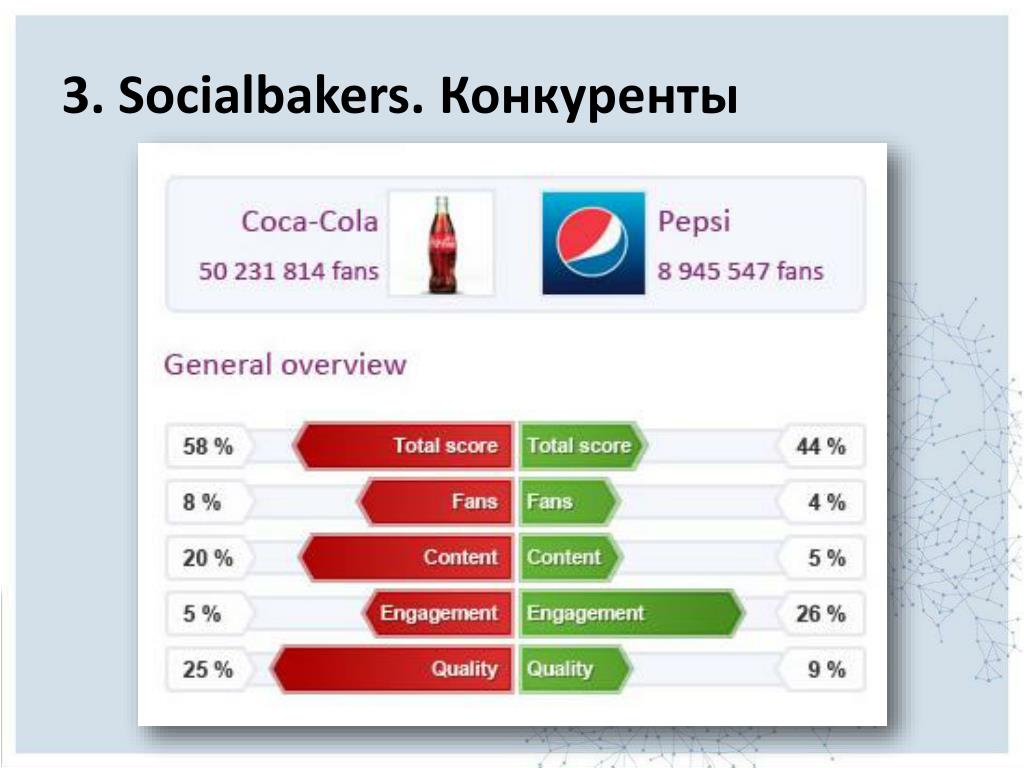 3. Socialbakers. Конкуренты

Coca-Cola
50 231 814 fans

Pepsi
8 945 547 fans

General overview

| | | | |
|---|---|---|---|
| 58 % | Total score | Total score | 44 % |
| 8 % | Fans | Fans | 4 % |
| 20 % | Content | Content | 5 % |
| 5 % | Engagement | Engagement | 26 % |
| 25 % | Quality | Quality | 9 % |